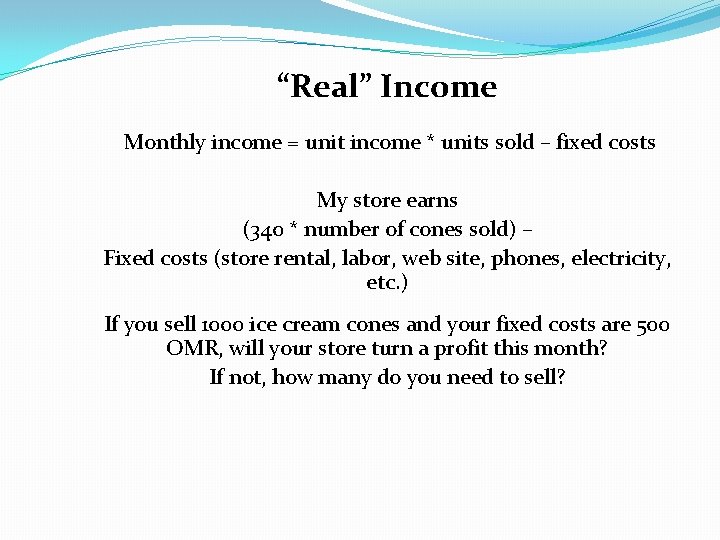 “Real” Income

Monthly income = unit income * units sold – fixed costs

My store earns
(340 * number of cones sold) –
Fixed costs (store rental, labor, web site, phones, electricity, etc.)

If you sell 1000 ice cream cones and your fixed costs are 500 OMR, will your store turn a profit this month?
If not, how many do you need to sell?